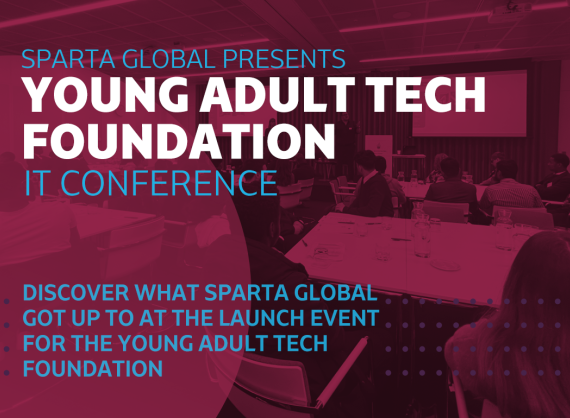 SPARTA GLOBAL PRESENTS
YOUNG ADULT TECH FOUNDATION
IT CONFERENCE

DISCOVER WHAT SPARTA GLOBAL GOT UP TO AT THE LAUNCH EVENT FOR THE YOUNG ADULT TECH FOUNDATION